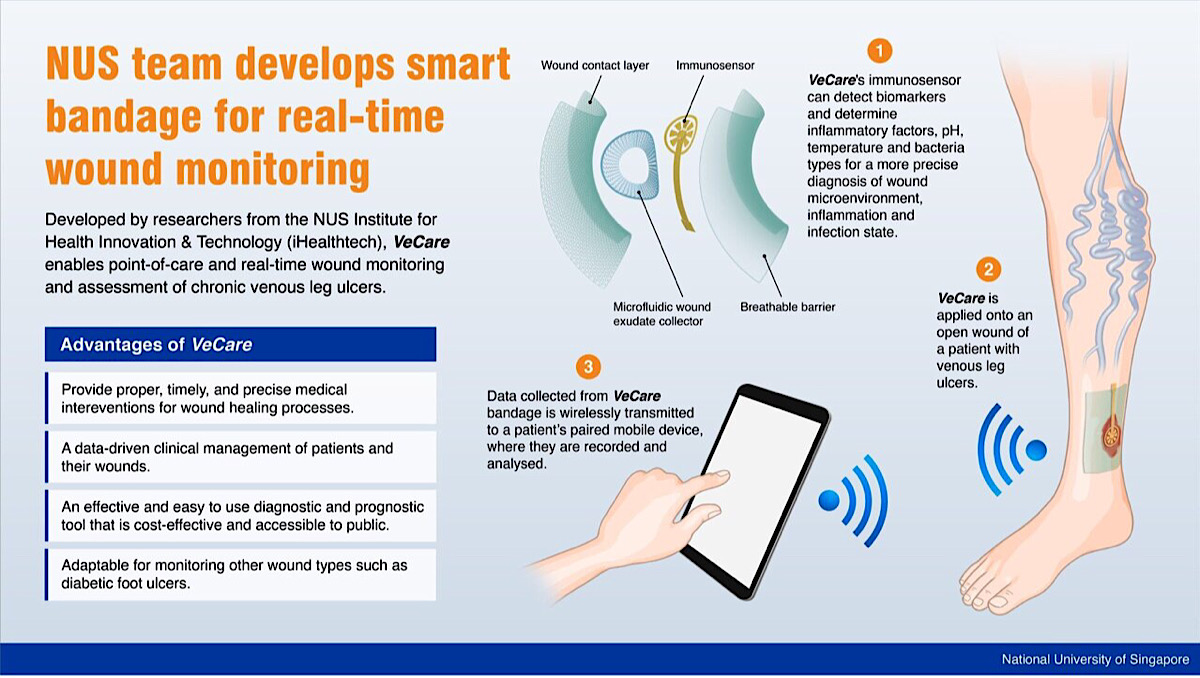 NUS team develops smart bandage for real-time wound monitoring

Developed by researchers from the NUS Institute for Health Innovation & Technology (iHealthtech), VeCare enables point-of-care and real-time wound monitoring and assessment of chronic venous leg ulcers.

Advantages of VeCare

Provide proper, timely, and precise medical intereventions for wound healing processes.

A data-driven clinical management of patients and their wounds.

An effective and easy to use diagnostic and prognostic tool that is cost-effective and accessible to public.

Adaptable for monitoring other wound types such as diabetic foot ulcers.

Wound contact layer

Immunosensor

Microfluidic wound exudate collector

Breathable barrier

1

VeCare's immunosensor can detect biomarkers and determine inflammatory factors, pH, temperature and bacteria types for a more precise diagnosis of wound microenvironment, inflammation and infection state.

2

VeCare is applied onto an open wound of a patient with venous leg ulcers.

3

Data collected from VeCare bandage is wirelessly transmitted to a patient's paired mobile device, where they are recorded and analysed.

National University of Singapore